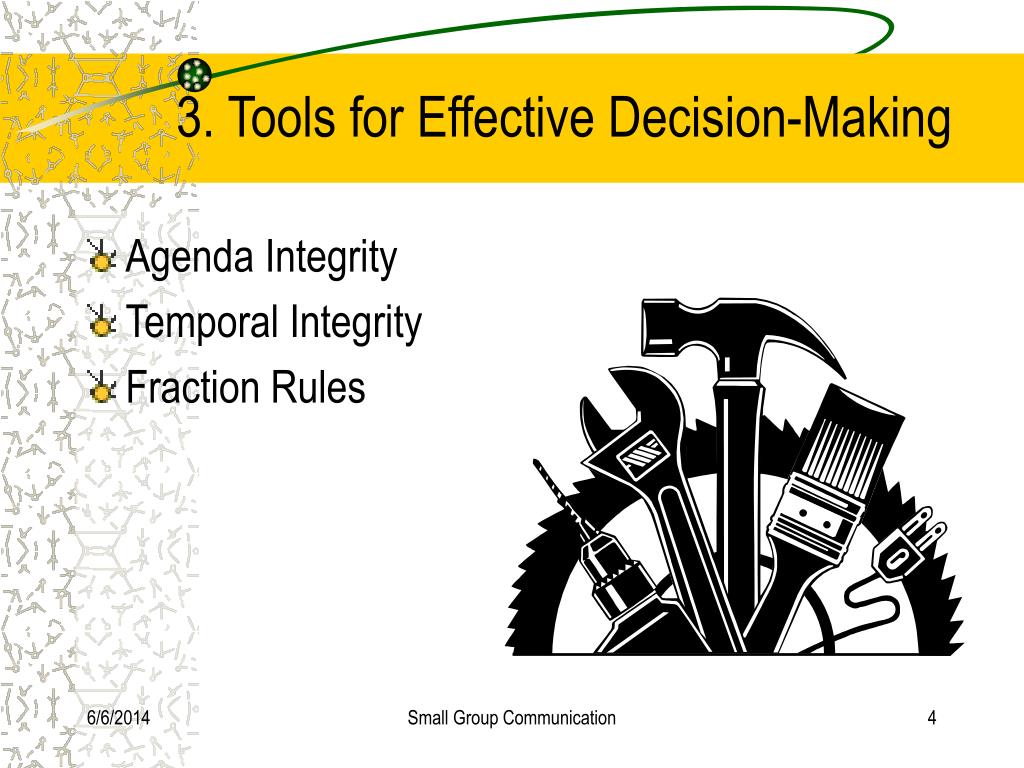 3. Tools for Effective Decision-Making

Agenda Integrity
Temporal Integrity
Fraction Rules

6/6/2014
Small Group Communication
4